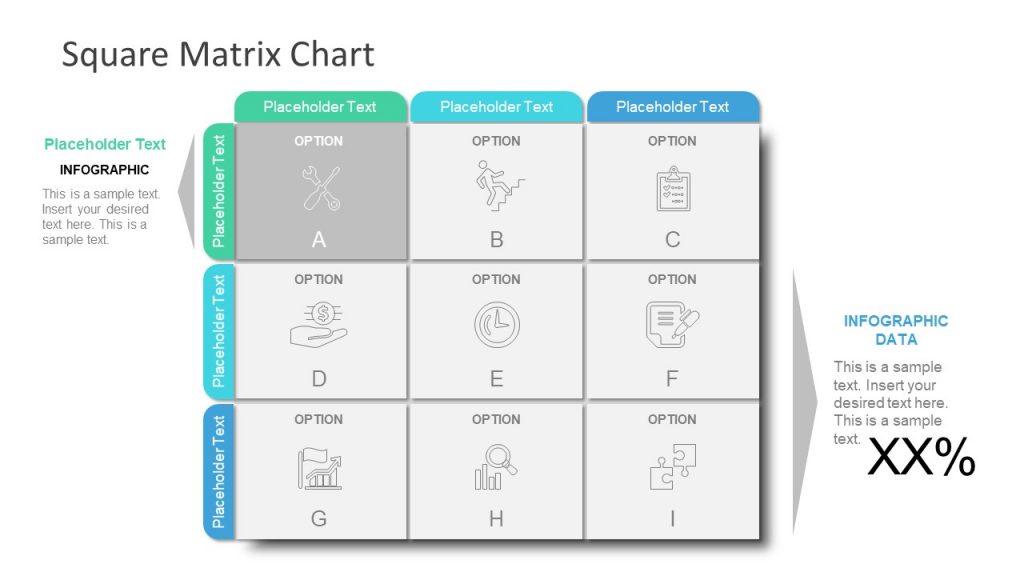 Square Matrix Chart

Placeholder Text

INFOGRAPHIC

This is a sample text. Insert your desired text here. This is a sample text.

| | Placeholder Text | Placeholder Text | Placeholder Text |
|---|---|---|---|
| Placeholder Text | OPTION A | OPTION B | OPTION C |
| Placeholder Text | OPTION D | OPTION E | OPTION F |
| Placeholder Text | OPTION G | OPTION H | OPTION I |

INFOGRAPHIC DATA

This is a sample text. Insert your desired text here. This is a sample text.

XX%